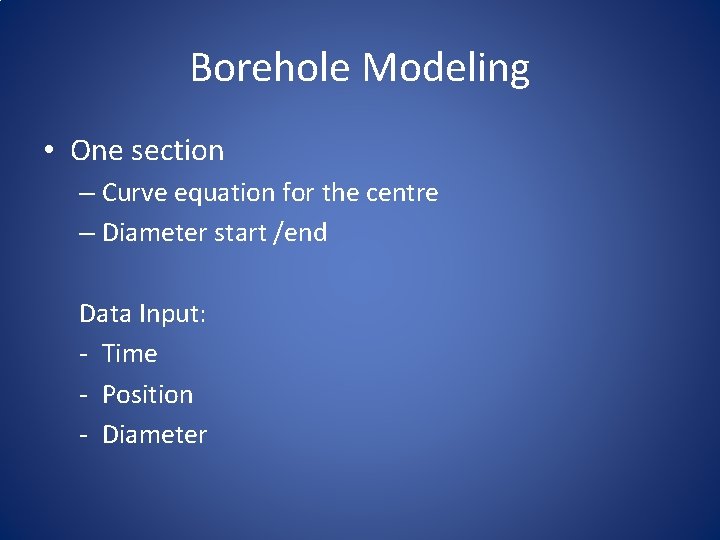 Borehole Modeling

• One section
– Curve equation for the centre
– Diameter start /end

Data Input:
- Time
- Position
- Diameter